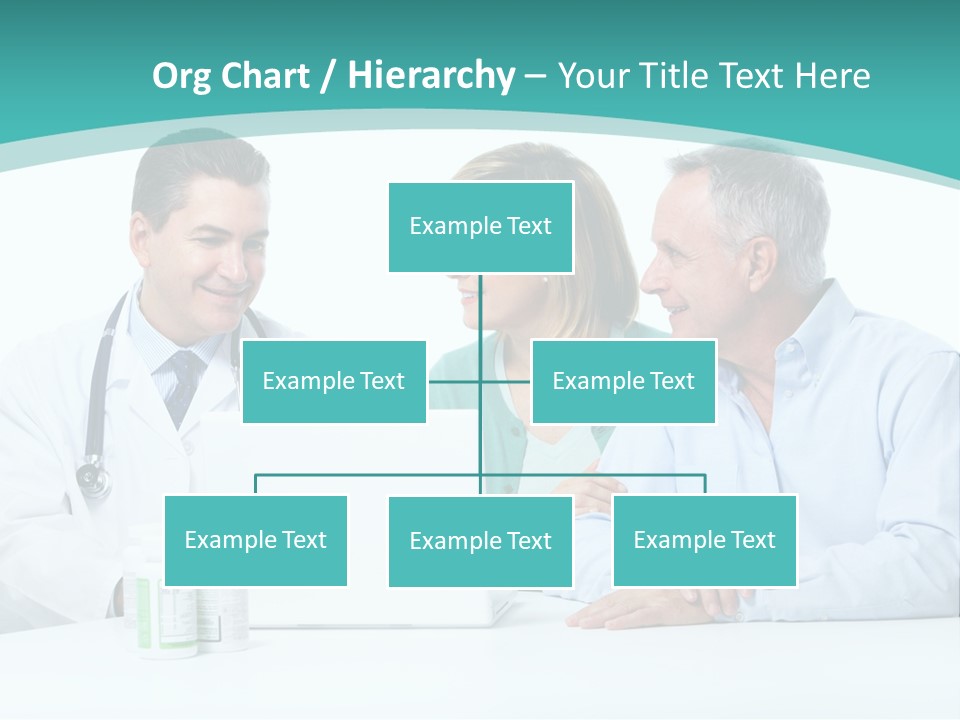 Org Chart / Hierarchy – Your Title Text Here

Example Text

Example Text

Example Text

Example Text

Example Text

Example Text